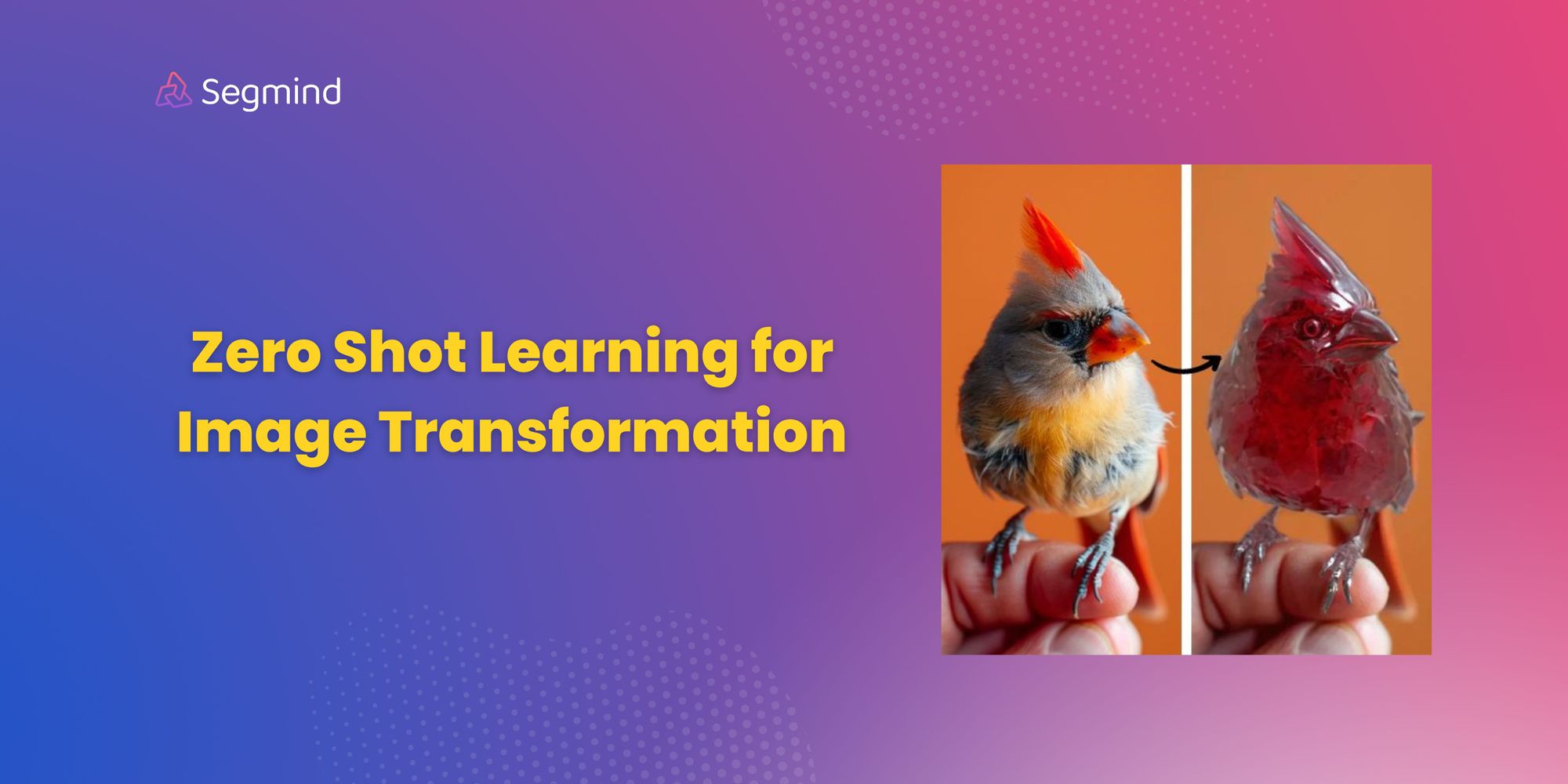 Segmind

Zero Shot Learning for Image Transformation